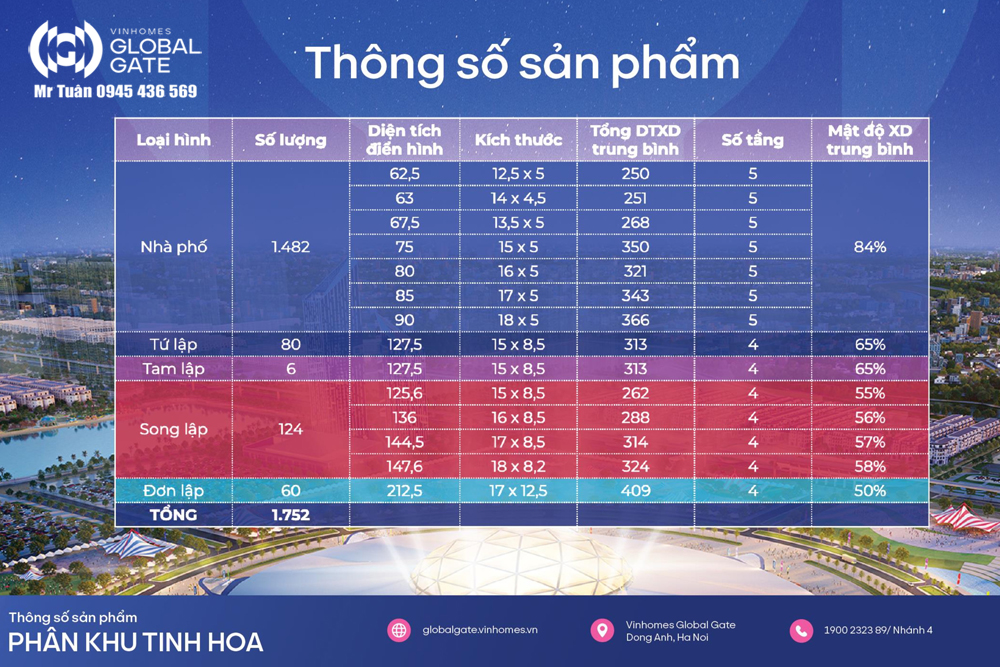 VINHOMES GLOBAL GATE

Mr Tuân 0945 436 569

Thông số sản phẩm

| Loại hình | Số lượng | Diện tích điển hình | Kích thước | Tổng DTXD trung bình | Số tầng | Mật độ XD trung bình |
|---|---|---|---|---|---|---|
| Nhà phố | 1.482 | 62,5 | 12,5 x 5 | 250 | 5 | 84% |
| | | 63 | 14 x 4,5 | 251 | 5 | |
| | | 67,5 | 13,5 x 5 | 268 | 5 | |
| | | 75 | 15 x 5 | 350 | 5 | |
| | | 80 | 16 x 5 | 321 | 5 | |
| | | 85 | 17 x 5 | 343 | 5 | |
| | | 90 | 18 x 5 | 366 | 5 | |
| Tứ lập | 80 | 127,5 | 15 x 8,5 | 313 | 4 | 65% |
| Tam lập | 6 | 127,5 | 15 x 8,5 | 313 | 4 | 65% |
| Song lập | 124 | 125,6 | 15 x 8,5 | 262 | 4 | 55% |
| | | 136 | 16 x 8,5 | 288 | 4 | 56% |
| | | 144,5 | 17 x 8,5 | 314 | 4 | 57% |
| | | 147,6 | 18 x 8,2 | 324 | 4 | 58% |
| Đơn lập | 60 | 212,5 | 17 x 12,5 | 409 | 4 | 50% |
| TỔNG | 1.752 | | | | | |

Thông số sản phẩm
PHÂN KHU TINH HOA

globalgate.vinhomes.vn

Vinhomes Global Gate
Dong Anh, Ha Noi

1900 2323 89/ Nhánh 4